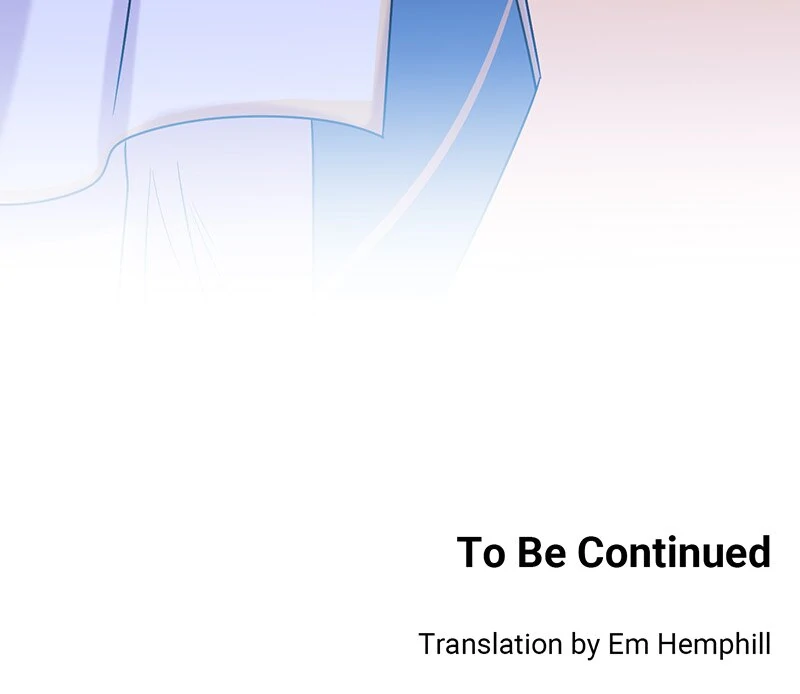 To Be Continued

Translation by Em Hemphill